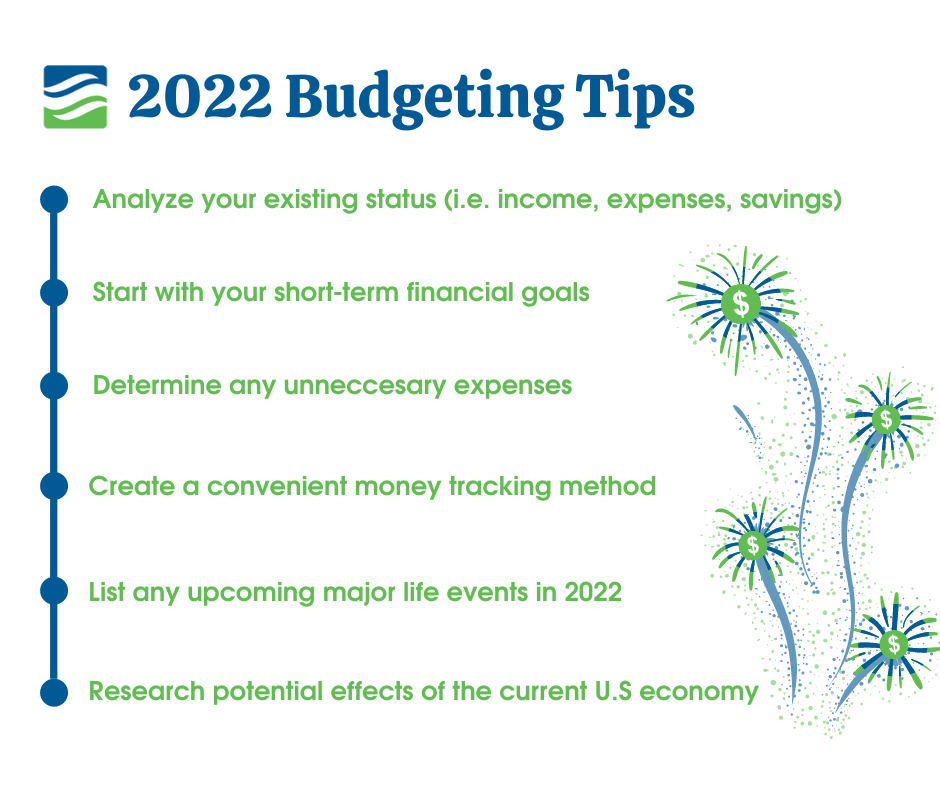 2022 Budgeting Tips

Analyze your existing status (i.e. income, expenses, savings)

Start with your short-term financial goals

Determine any unneccesary expenses

Create a convenient money tracking method

List any upcoming major life events in 2022

Research potential effects of the current U.S economy

$

$

$

$